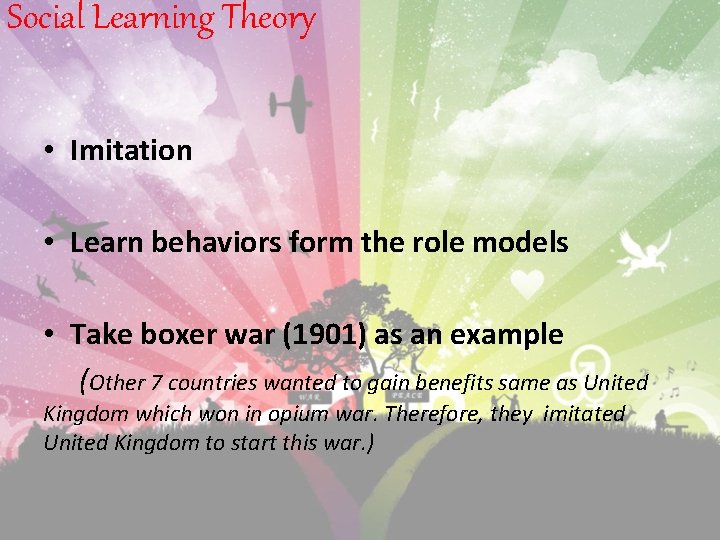 Social Learning Theory

• Imitation

• Learn behaviors form the role models

• Take boxer war (1901) as an example

(Other 7 countries wanted to gain benefits same as United Kingdom which won in opium war. Therefore, they imitated United Kingdom to start this war.)

WAR PEACE